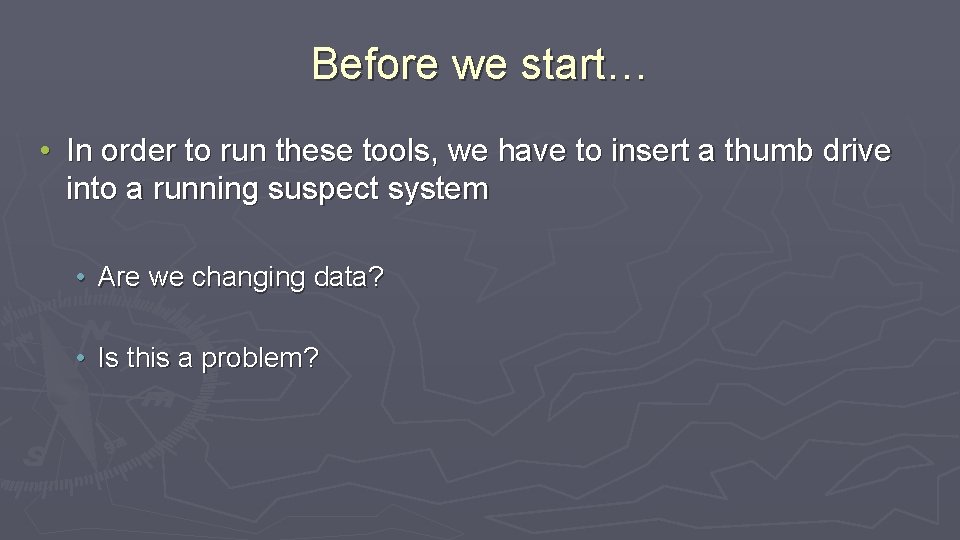 Before we start…

• In order to run these tools, we have to insert a thumb drive into a running suspect system

• Are we changing data?

• Is this a problem?